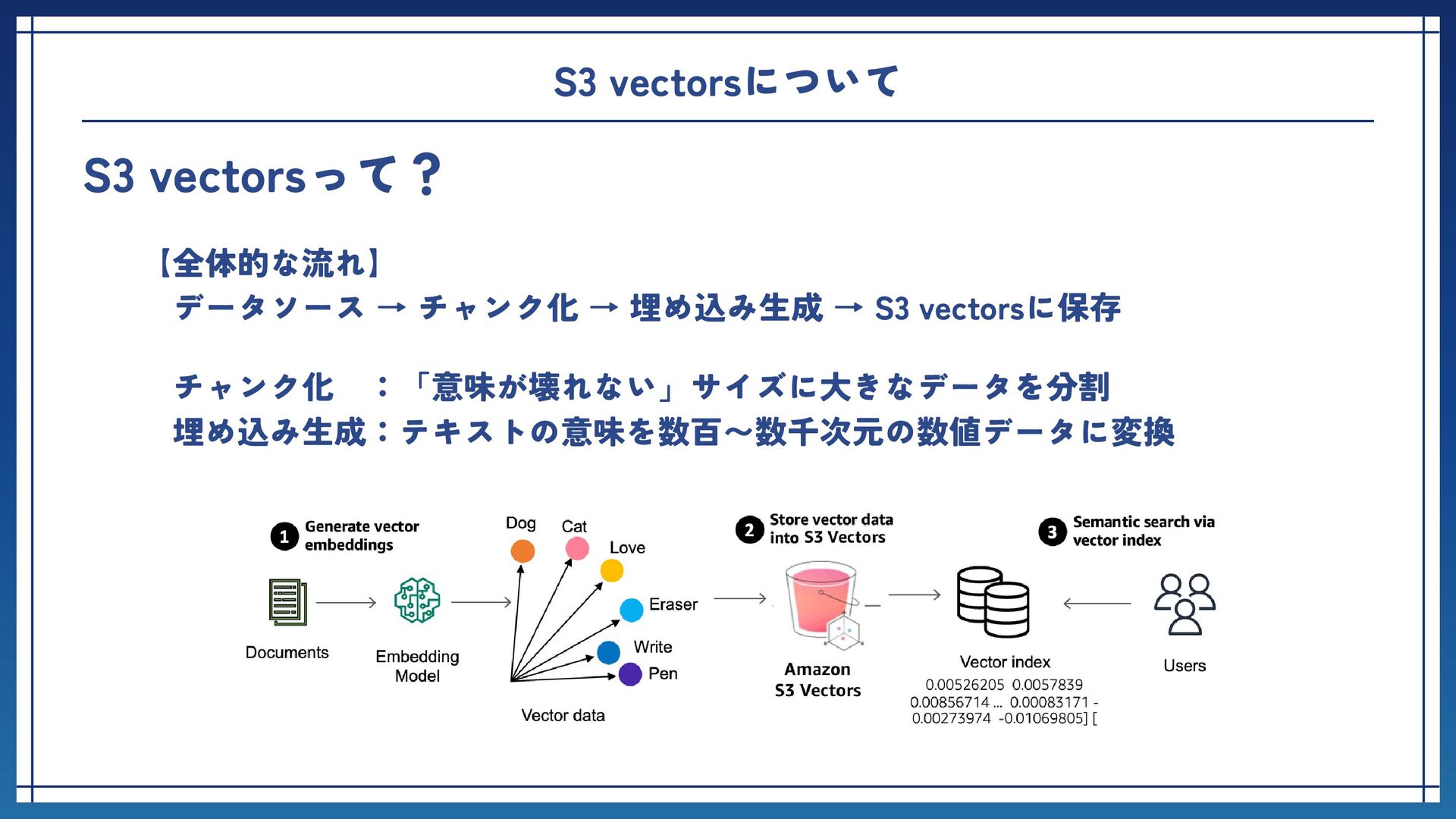 S3 vectorsについて

S3 vectorsって？

【全体的な流れ】
データソース → チャンク化 → 埋め込み生成 → S3 vectorsに保存

チャンク化　：「意味が壊れない」サイズに大きなデータを分割
埋め込み生成：テキストの意味を数百〜数千次元の数値データに変換

1 Generate vector embeddings

Documents

Embedding Model

Dog

Cat

Love

Eraser

Write

Pen

Vector data

2 Store vector data into S3 Vectors

Amazon S3 Vectors

Vector index
0.00526205 0.0057839 0.00856714 ... 0.00083171 - 0.00273974 -0.01069805] [

3 Semantic search via vector index

Users